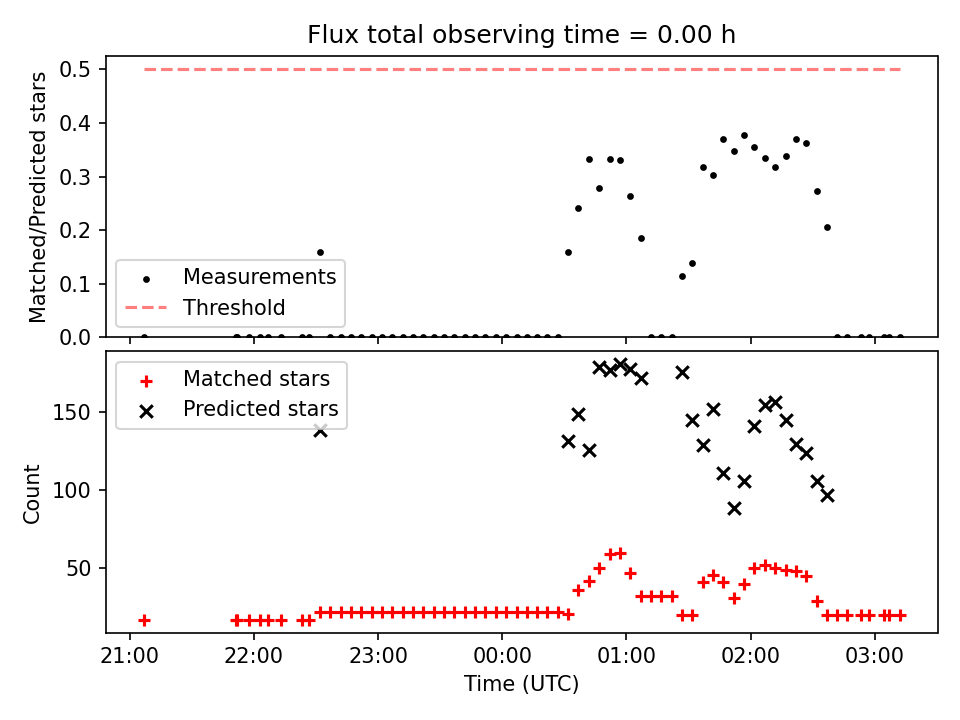 Flux total observing time = 0.00 h

Matched/Predicted stars

0.5
0.4
0.3
0.2
0.1
0.0

Measurements
Threshold

Matched stars
Predicted stars

Count

150
100
50

21:00
22:00
23:00
00:00
01:00
02:00
03:00

Time (UTC)